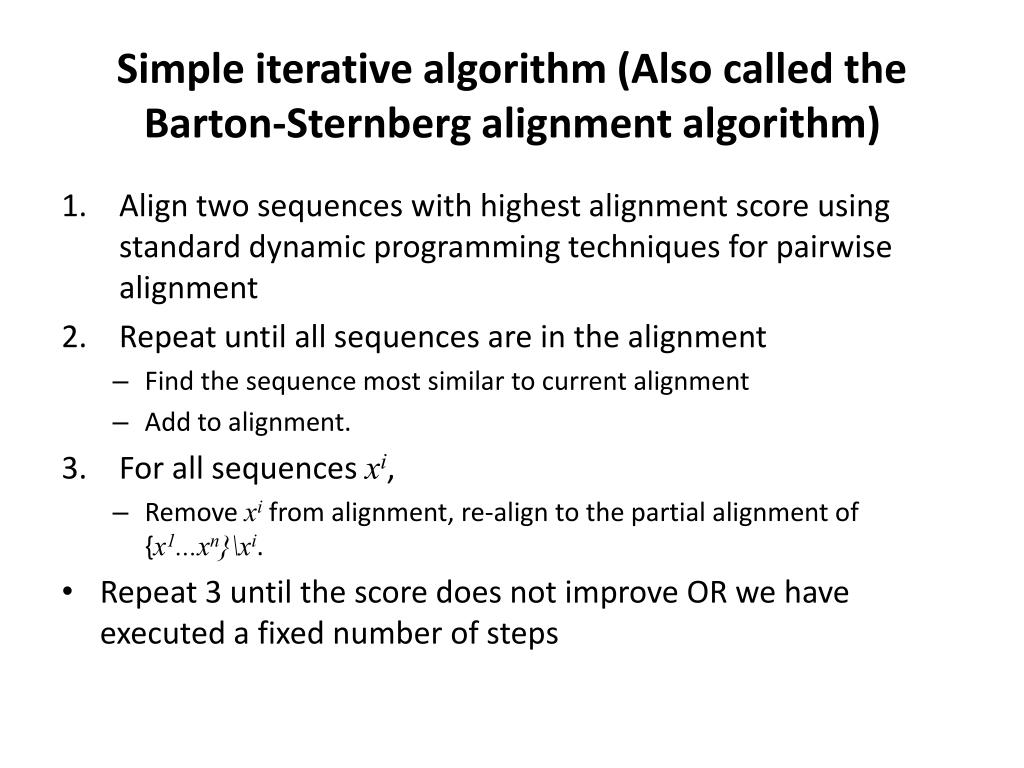 Simple iterative algorithm (Also called the Barton-Sternberg alignment algorithm)

1. Align two sequences with highest alignment score using standard dynamic programming techniques for pairwise alignment
2. Repeat until all sequences are in the alignment
 – Find the sequence most similar to current alignment
 – Add to alignment.
3. For all sequences $x^i$,
 – Remove $x^i$ from alignment, re-align to the partial alignment of $\{x^1 \ldots x^n\} \backslash x^i$.
• Repeat 3 until the score does not improve OR we have executed a fixed number of steps